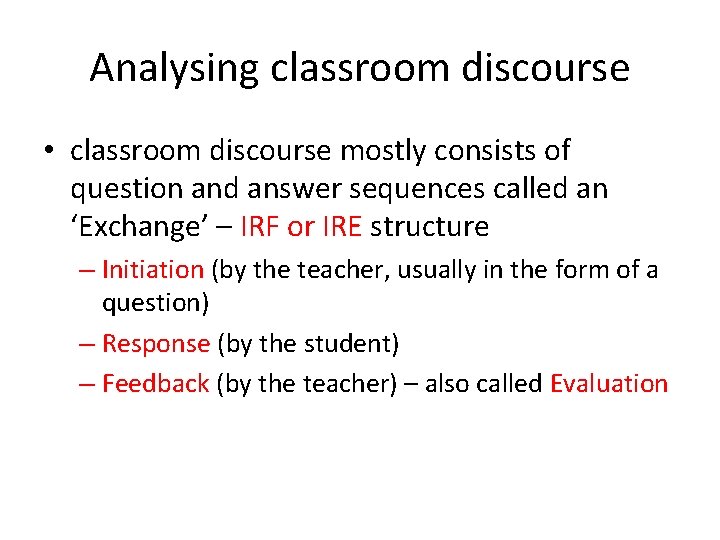 Analysing classroom discourse

• classroom discourse mostly consists of question and answer sequences called an ‘Exchange’ – IRF or IRE structure

– Initiation (by the teacher, usually in the form of a question)

– Response (by the student)

– Feedback (by the teacher) – also called Evaluation